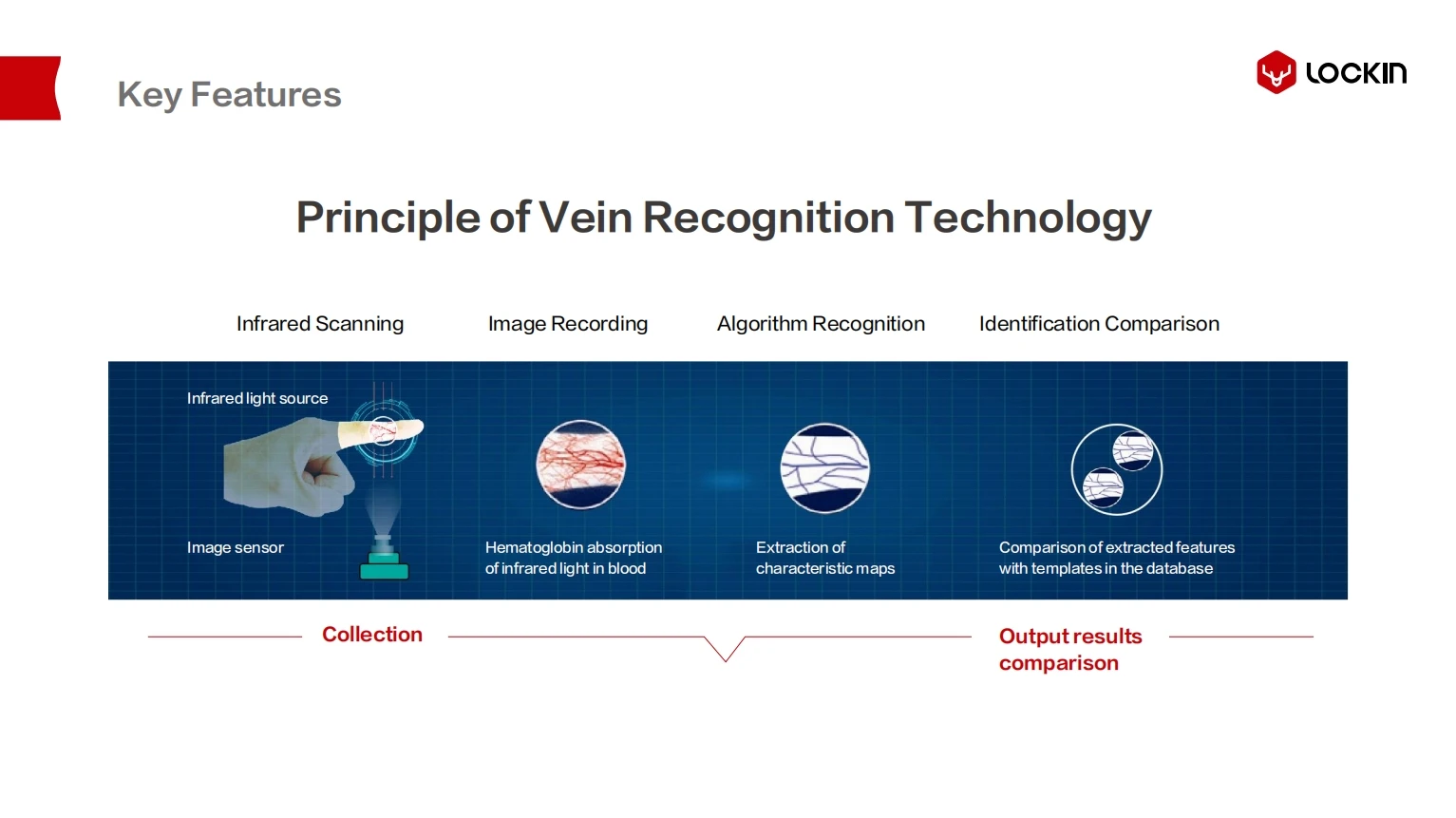 Key Features

LOCKIN

Principle of Vein Recognition Technology

Infrared Scanning

Image Recording

Algorithm Recognition

Identification Comparison

Infrared light source

Image sensor

Hematoglobin absorption of infrared light in blood

Extraction of characteristic maps

Comparison of extracted features with templates in the database

Collection

Output results comparison